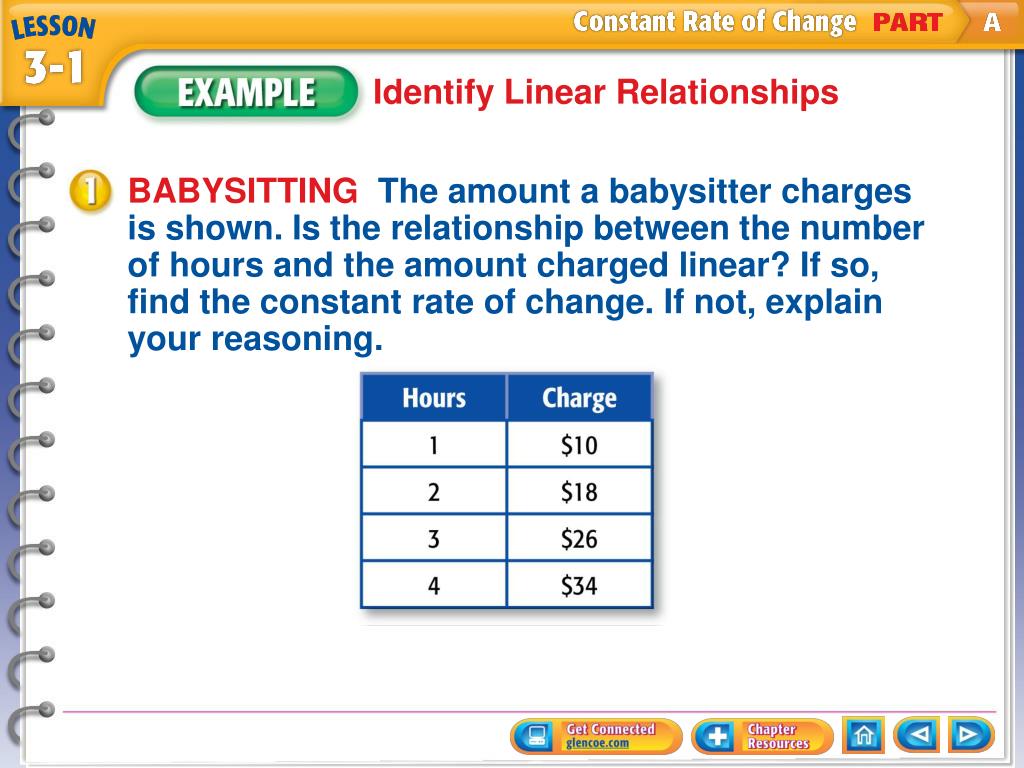 LESSON 3-1

Constant Rate of Change PART A

EXAMPLE Identify Linear Relationships

1 BABYSITTING The amount a babysitter charges is shown. Is the relationship between the number of hours and the amount charged linear? If so, find the constant rate of change. If not, explain your reasoning.

| Hours | Charge |
|---|---|
| 1 | \$10 |
| 2 | \$18 |
| 3 | \$26 |
| 4 | \$34 |

Get Connected glencoe.com

Chapter Resources